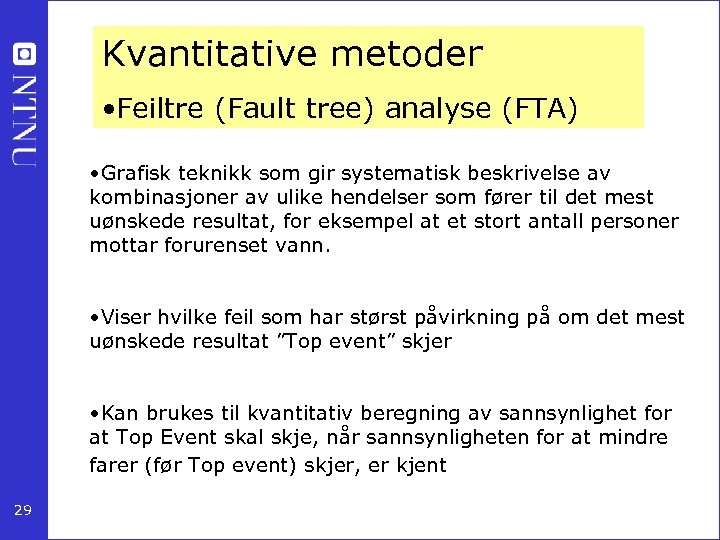 NTNU

Kvantitative metoder

•Feiltre (Fault tree) analyse (FTA)

•Grafisk teknikk som gir systematisk beskrivelse av kombinasjoner av ulike hendelser som fører til det mest uønskede resultat, for eksempel at et stort antall personer mottar forurenset vann.

•Viser hvilke feil som har størst påvirkning på om det mest uønskede resultat ”Top event” skjer

•Kan brukes til kvantitativ beregning av sannsynlighet for at Top Event skal skje, når sannsynligheten for at mindre farer (før Top event) skjer, er kjent

29